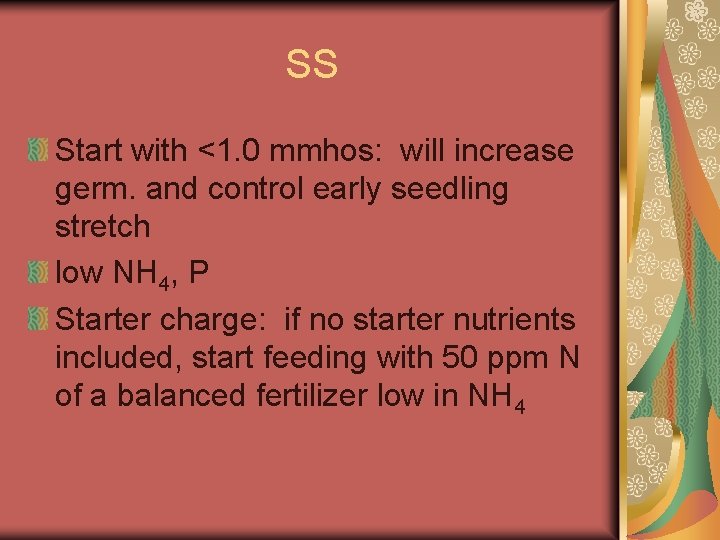 SS

Start with <1.0 mmhos: will increase germ. and control early seedling stretch

low $NH_4$, P

Starter charge: if no starter nutrients included, start feeding with 50 ppm N of a balanced fertilizer low in $NH_4$